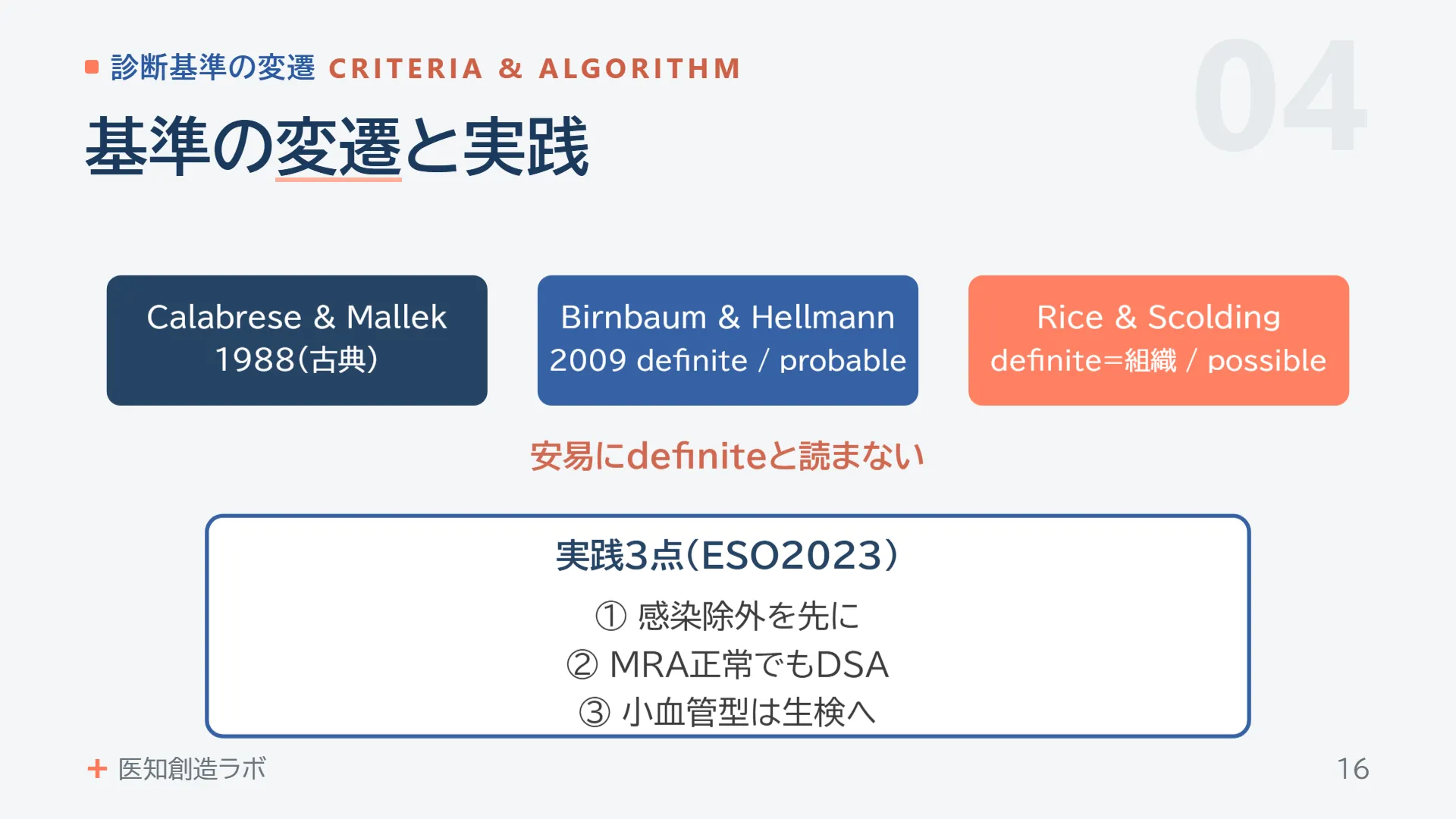 診断基準の変遷 CRITERIA & ALGORITHM

04

基準の変遷と実践

Calabrese & Mallek
1988(古典)

Birnbaum & Hellmann
2009 definite / probable

Rice & Scolding
definite=組織 / possible

安易にdefiniteと読まない

実践3点(ESO2023)

① 感染除外を先に
② MRA正常でもDSA
③ 小血管型は生検へ

+ 医知創造ラボ

16